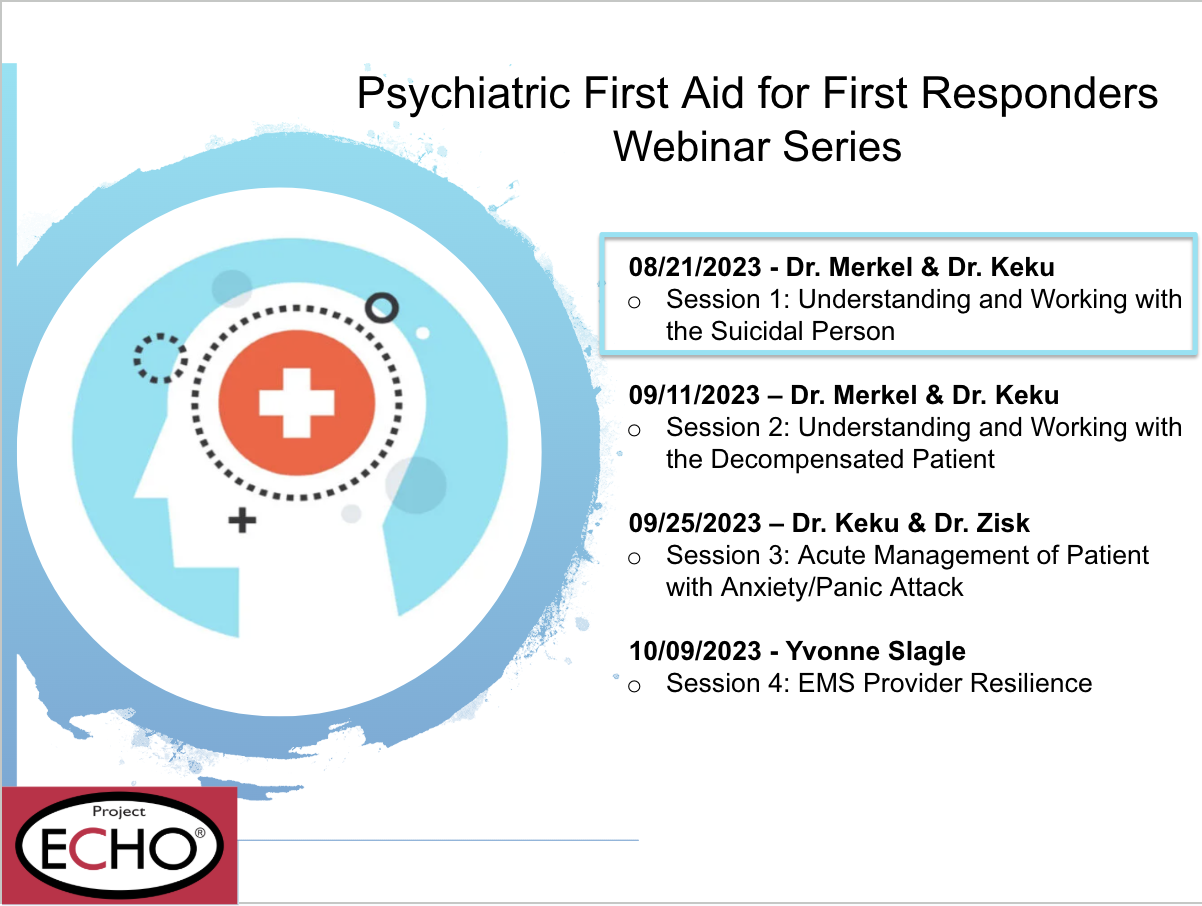 Psychiatric First Aid for First Responders Webinar Series

08/21/2023 - Dr. Merkel & Dr. Keku
o Session 1: Understanding and Working with the Suicidal Person

09/11/2023 – Dr. Merkel & Dr. Keku
o Session 2: Understanding and Working with the Decompensated Patient

09/25/2023 – Dr. Keku & Dr. Zisk
o Session 3: Acute Management of Patient with Anxiety/Panic Attack

10/09/2023 - Yvonne Slagle
o Session 4: EMS Provider Resilience

Project ECHO®